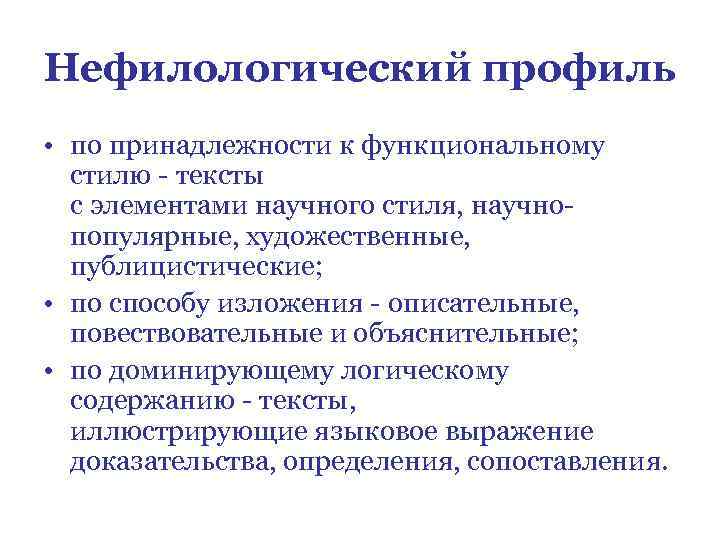 Нефилологический профиль

• по принадлежности к функциональному стилю - тексты с элементами научного стиля, научно-популярные, художественные, публицистические;
• по способу изложения - описательные, повествовательные и объяснительные;
• по доминирующему логическому содержанию - тексты, иллюстрирующие языковое выражение доказательства, определения, сопоставления.